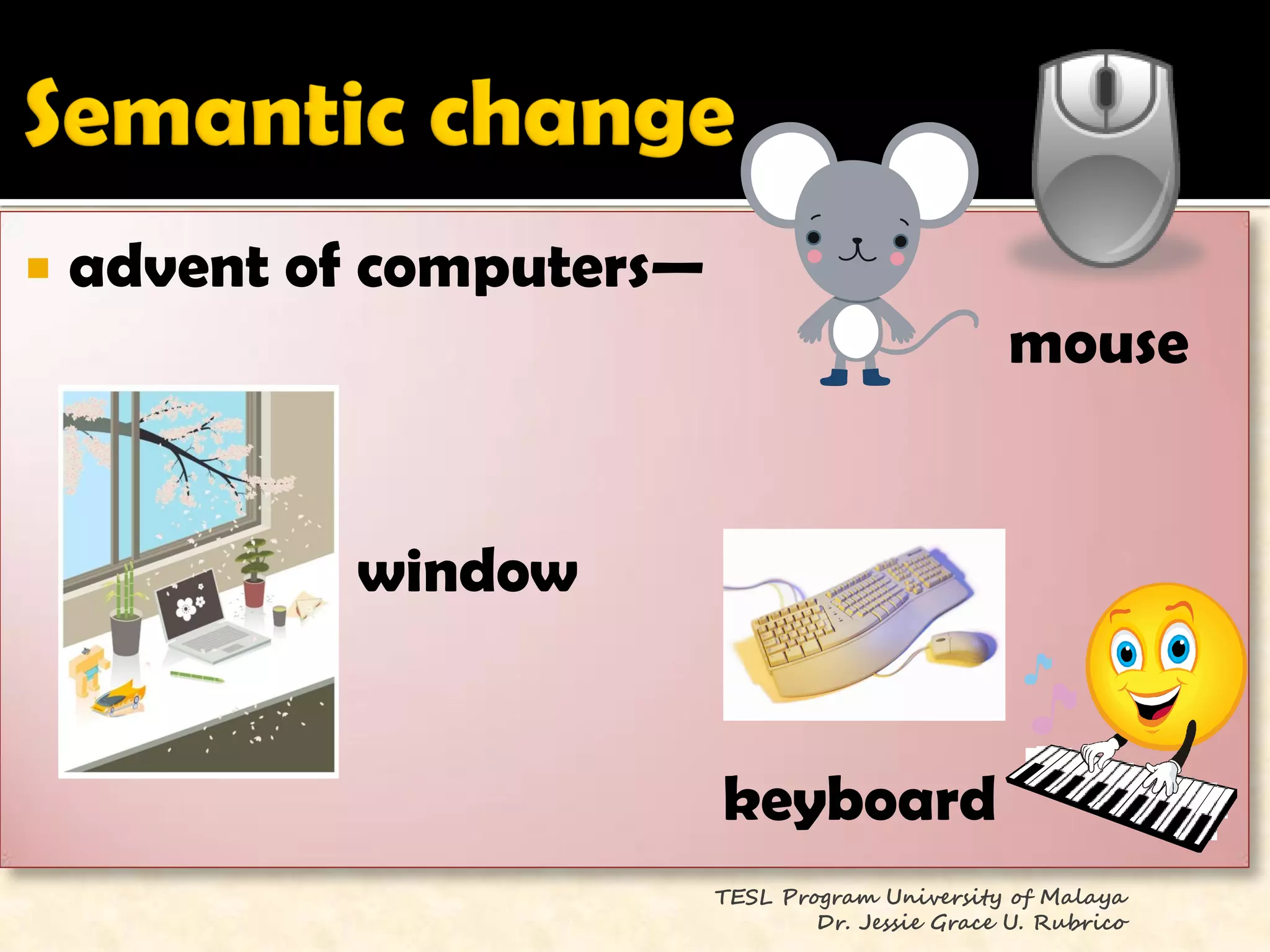 Semantic change

advent of computers—

mouse

window

keyboard

TESL Program University of Malaya
Dr. Jessie Grace U. Rubrico